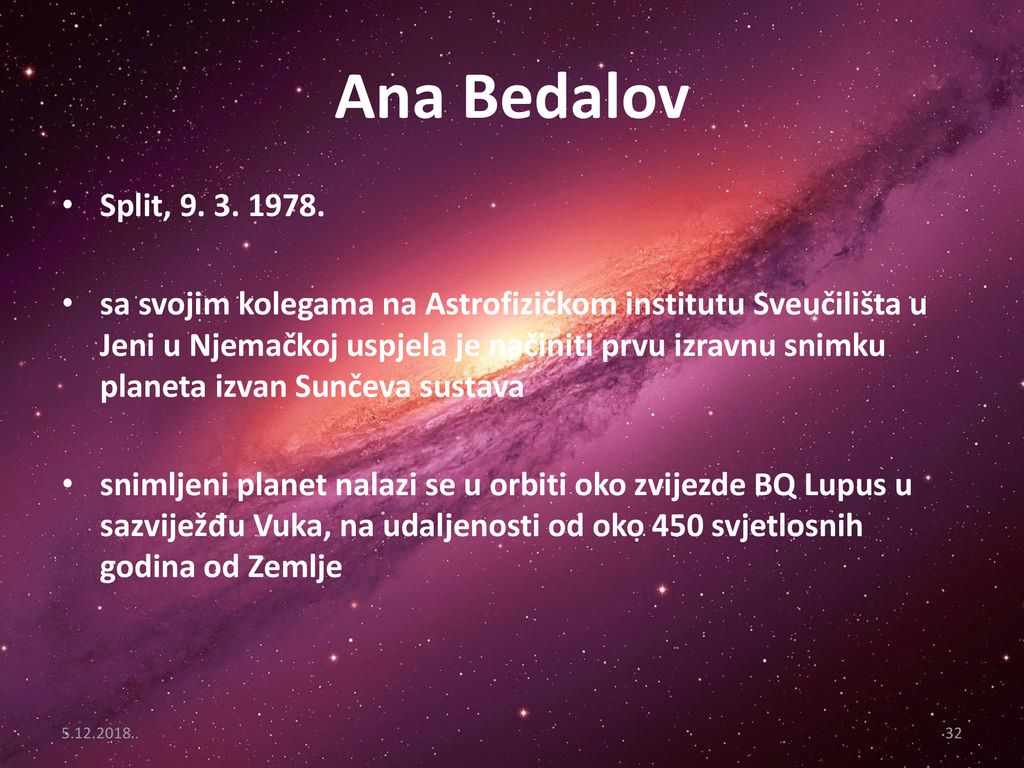 Ana Bedalov

• Split, 9. 3. 1978.

• sa svojim kolegama na Astrofizičkom institutu Sveučilišta u Jeni u Njemačkoj uspjela je načiniti prvu izravnu snimku planeta izvan Sunčeva sustava

• snimljeni planet nalazi se u orbiti oko zvijezde BQ Lupus u sazviježđu Vuka, na udaljenosti od oko 450 svjetlosnih godina od Zemlje

5.12.2018.

32